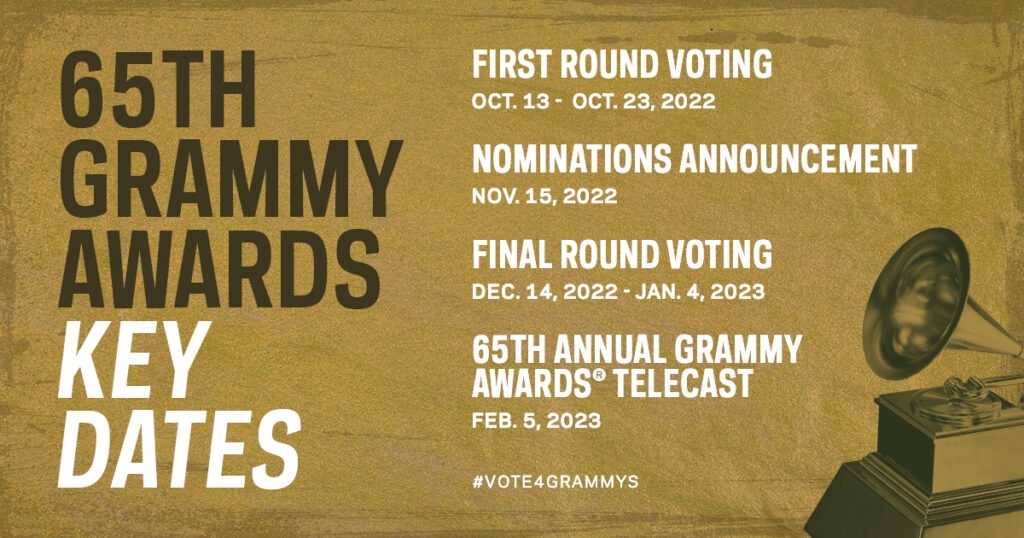 65TH GRAMMY AWARDS KEY DATES

FIRST ROUND VOTING
OCT. 13 - OCT. 23, 2022

NOMINATIONS ANNOUNCEMENT
NOV. 15, 2022

FINAL ROUND VOTING
DEC. 14, 2022 - JAN. 4, 2023

65TH ANNUAL GRAMMY AWARDS® TELECAST
FEB. 5, 2023

#VOTE4GRAMMYS